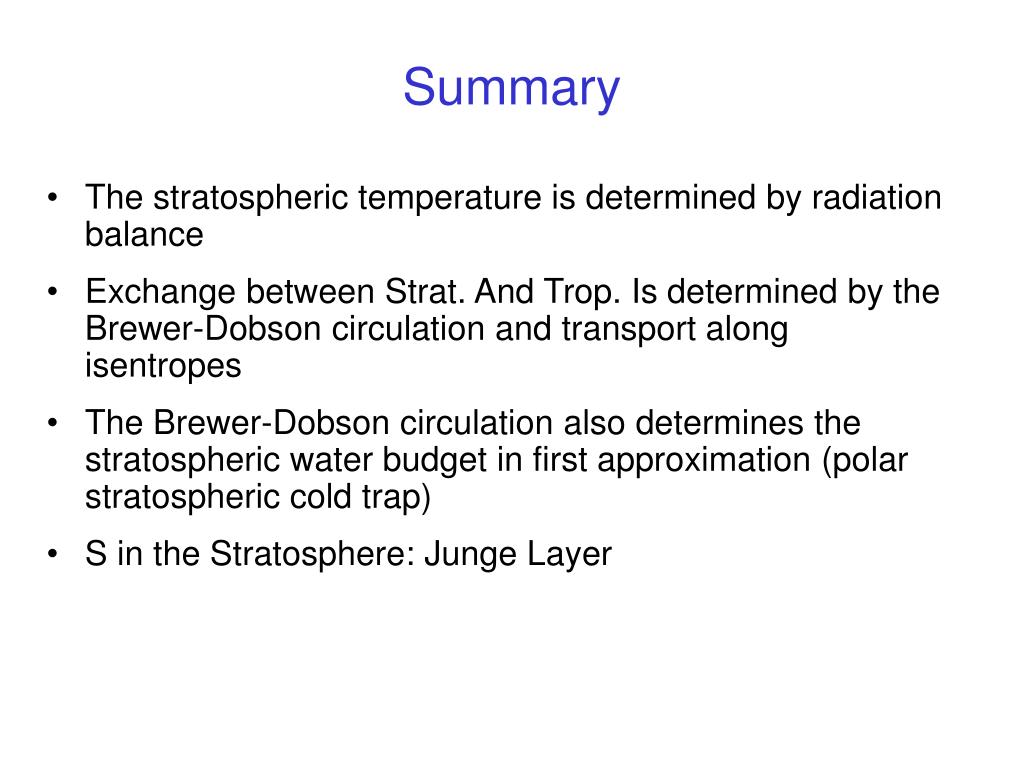 Summary

• The stratospheric temperature is determined by radiation balance

• Exchange between Strat. And Trop. Is determined by the Brewer-Dobson circulation and transport along isentropes

• The Brewer-Dobson circulation also determines the stratospheric water budget in first approximation (polar stratospheric cold trap)

• S in the Stratosphere: Junge Layer